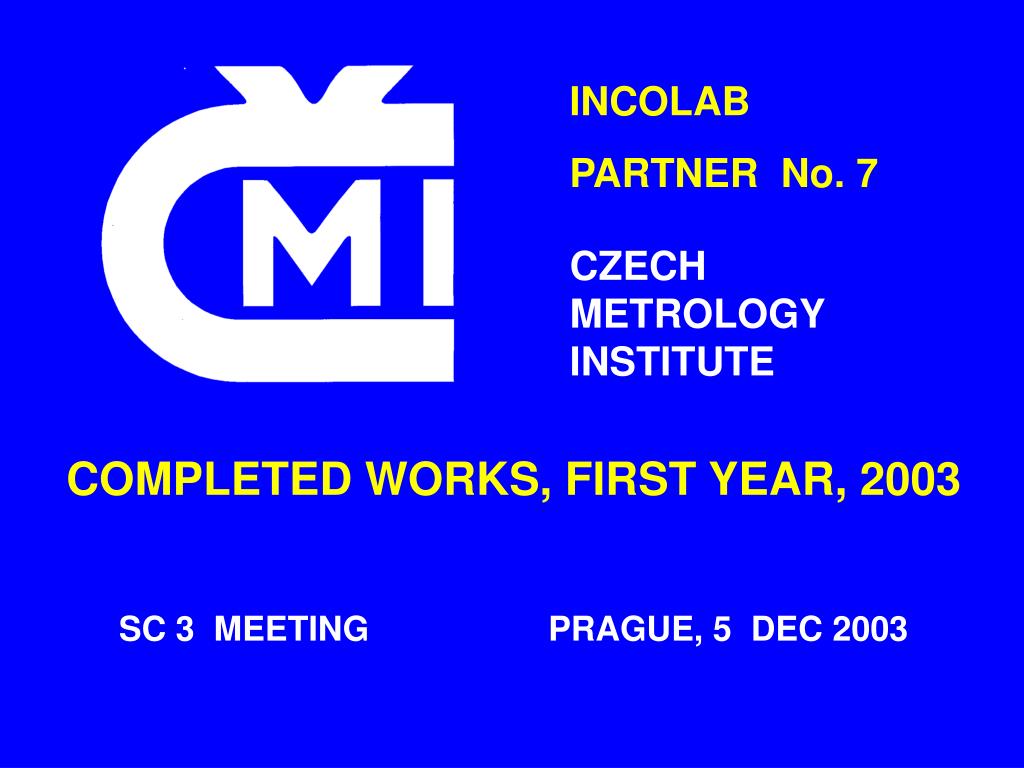 ČMI

INCOLAB

PARTNER No. 7

CZECH METROLOGY INSTITUTE

COMPLETED WORKS, FIRST YEAR, 2003

SC 3 MEETING

PRAGUE, 5 DEC 2003